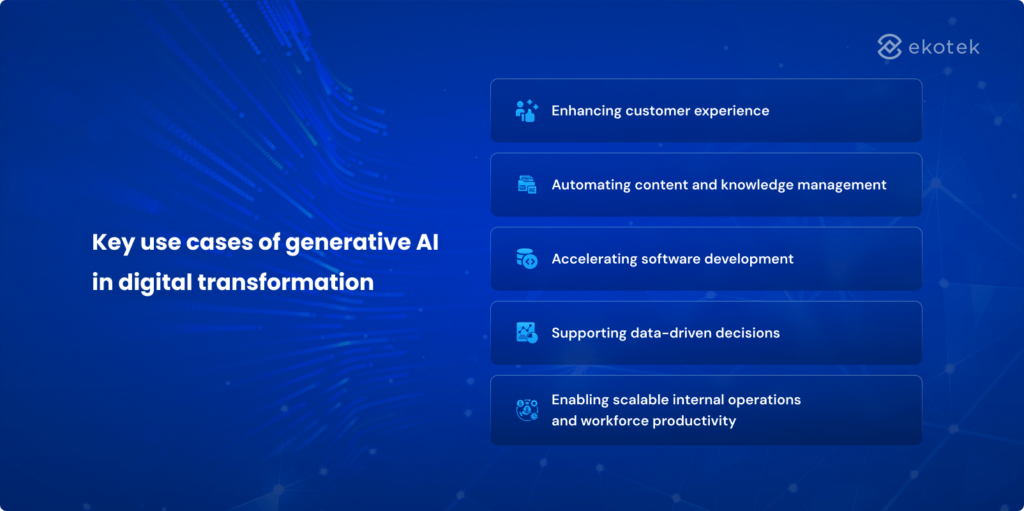 ekotek

Key use cases of generative AI in digital transformation

Enhancing customer experience

Automating content and knowledge management

Accelerating software development

Supporting data-driven decisions

Enabling scalable internal operations and workforce productivity